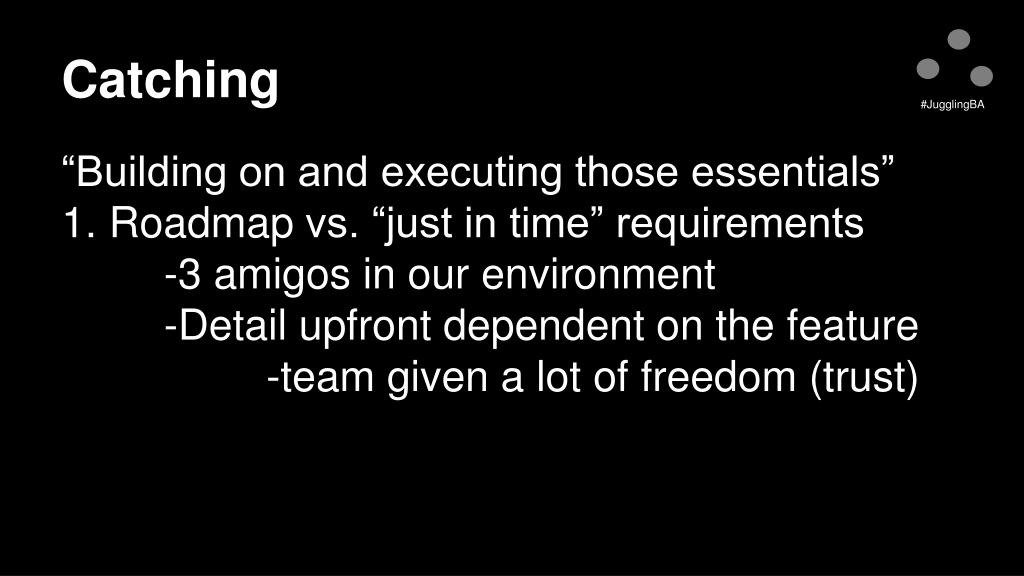 Catching

#JugglingBA

“Building on and executing those essentials”
1. Roadmap vs. “just in time” requirements
-3 amigos in our environment
-Detail upfront dependent on the feature
-team given a lot of freedom (trust)